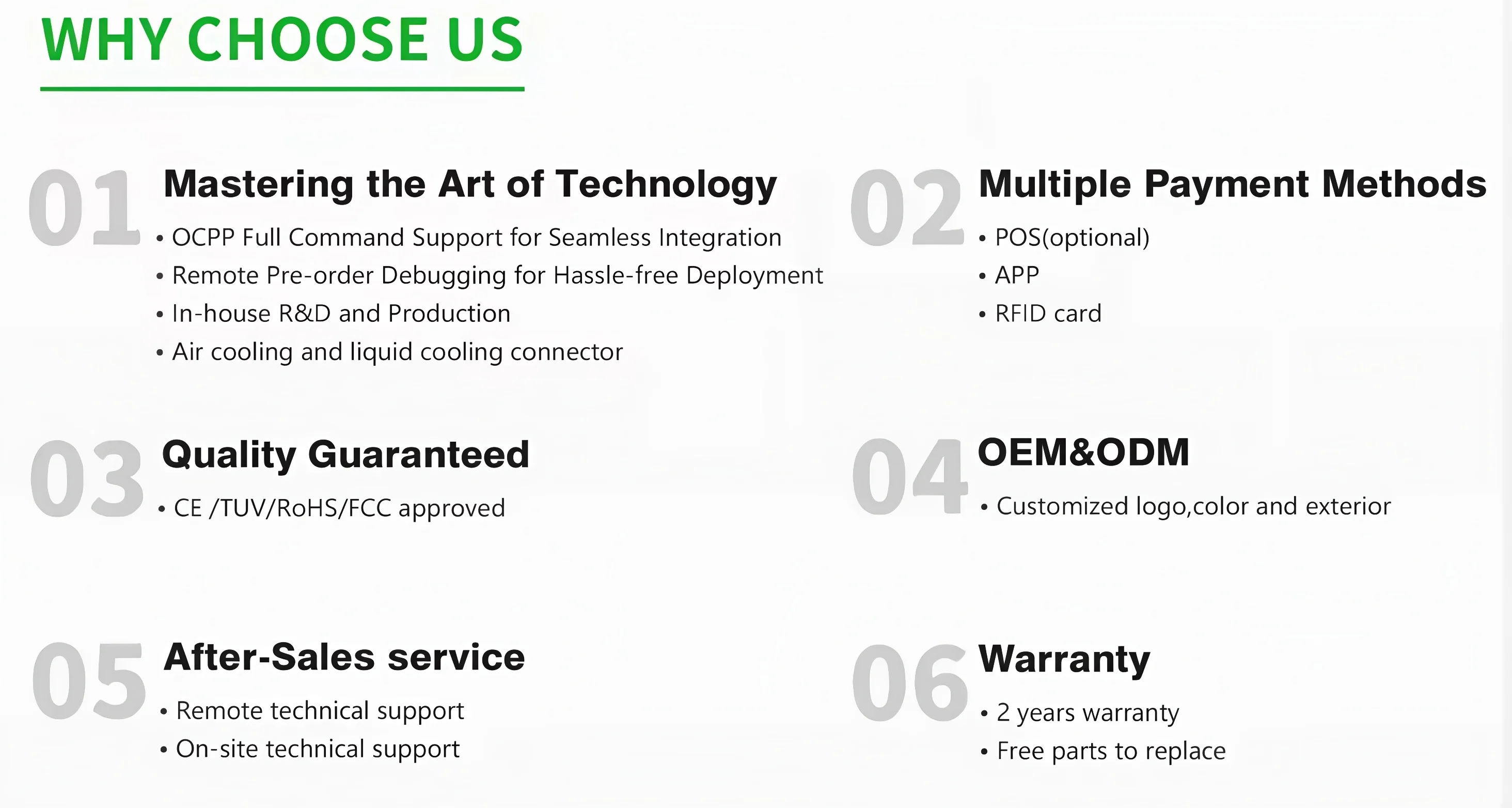 WHY CHOOSE US

01 Mastering the Art of Technology

• OCPP Full Command Support for Seamless Integration
• Remote Pre-order Debugging for Hassle-free Deployment
• In-house R&D and Production
• Air cooling and liquid cooling connector

02 Multiple Payment Methods

• POS(optional)
• APP
• RFID card

03 Quality Guaranteed

• CE /TUV/RoHS/FCC approved

04 OEM&ODM

• Customized logo,color and exterior

05 After-Sales service

• Remote technical support
• On-site technical support

06 Warranty

• 2 years warranty
• Free parts to replace